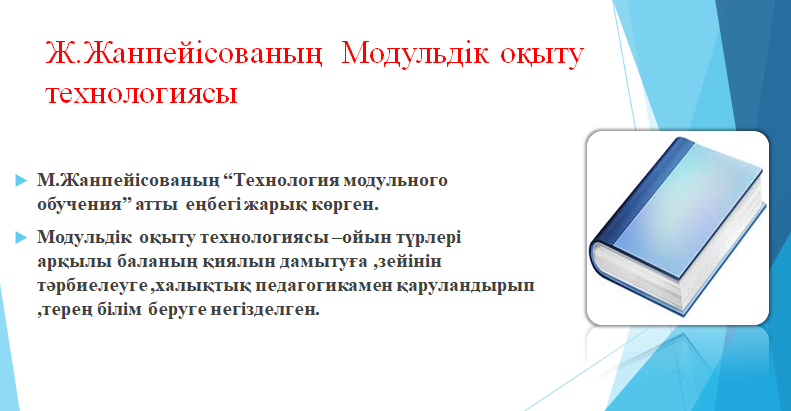 Ж.Жанпейісованың Модульдік оқыту технологиясы

М.Жанпейісованың “Технология модульного обучения” атты еңбегі жарық көрген.

Модульдік оқыту технологиясы –ойын түрлері арқылы баланың қиялын дамытуға ,зейінін тәрбиелеуге ,халықтық педагогикамен қаруландырып ,терең білім беруге негізделген.